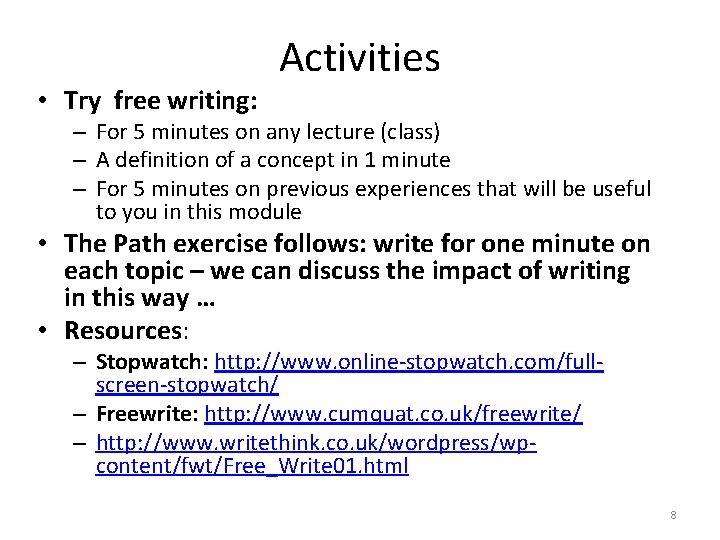 Activities

• Try free writing:
– For 5 minutes on any lecture (class)
– A definition of a concept in 1 minute
– For 5 minutes on previous experiences that will be useful to you in this module

• The Path exercise follows: write for one minute on each topic – we can discuss the impact of writing in this way …

• Resources:
– Stopwatch: http://www.online-stopwatch.com/full-screen-stopwatch/
– Freewrite: http://www.cumquat.co.uk/freewrite/
– http://www.writethink.co.uk/wordpress/wp-content/fwt/Free_Write01.html

8